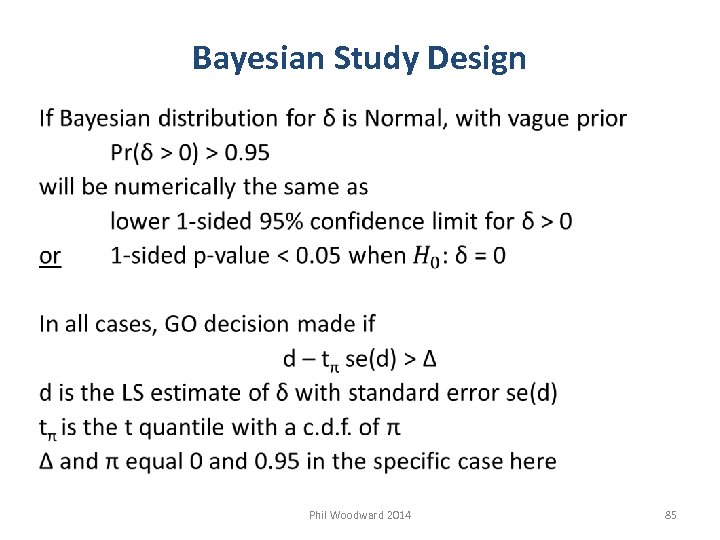 Bayesian Study Design

If Bayesian distribution for δ is Normal, with vague prior

Pr(δ > 0) > 0.95

will be numerically the same as

lower 1-sided 95% confidence limit for δ > 0

or 1-sided p-value < 0.05 when $H_0$: δ = 0

In all cases, GO decision made if

d – $t_\pi$ se(d) > Δ

d is the LS estimate of δ with standard error se(d)

$t_\pi$ is the t quantile with a c.d.f. of π

Δ and π equal 0 and 0.95 in the specific case here

Phil Woodward 2014

85